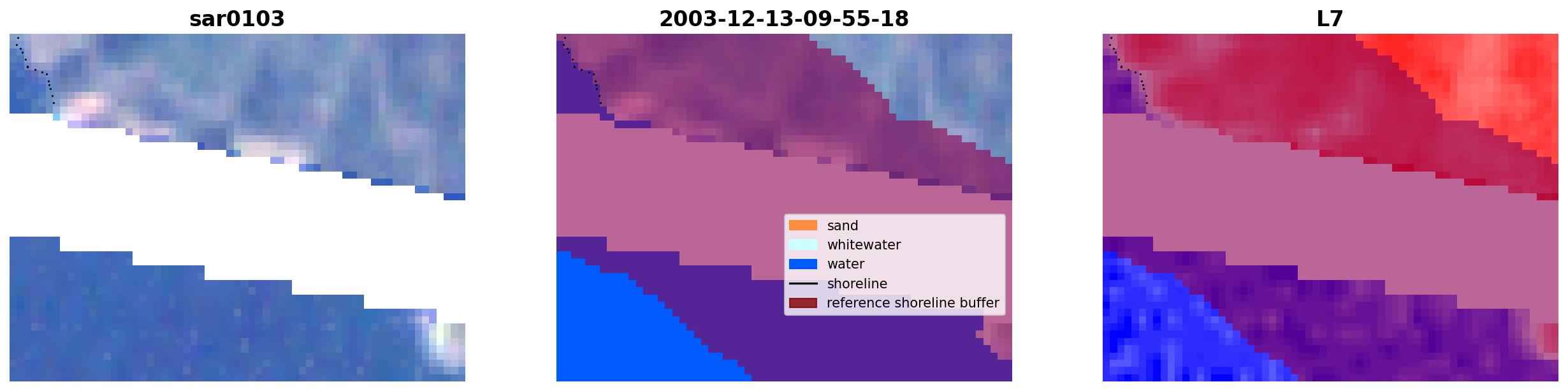 sar0103

2003-12-13-09-55-18

sand
whitewater
water
shoreline
reference shoreline buffer

L7